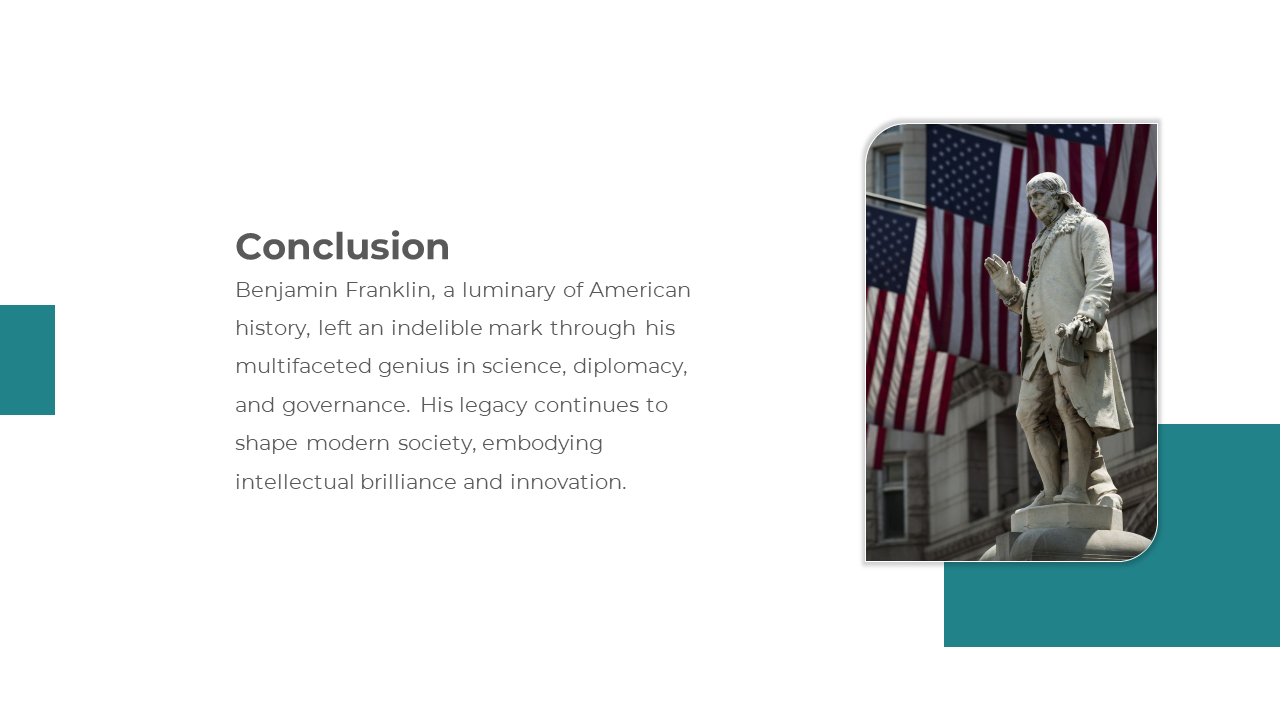 Conclusion

Benjamin Franklin, a luminary of American history, left an indelible mark through his multifaceted genius in science, diplomacy, and governance. His legacy continues to shape modern society, embodying intellectual brilliance and innovation.